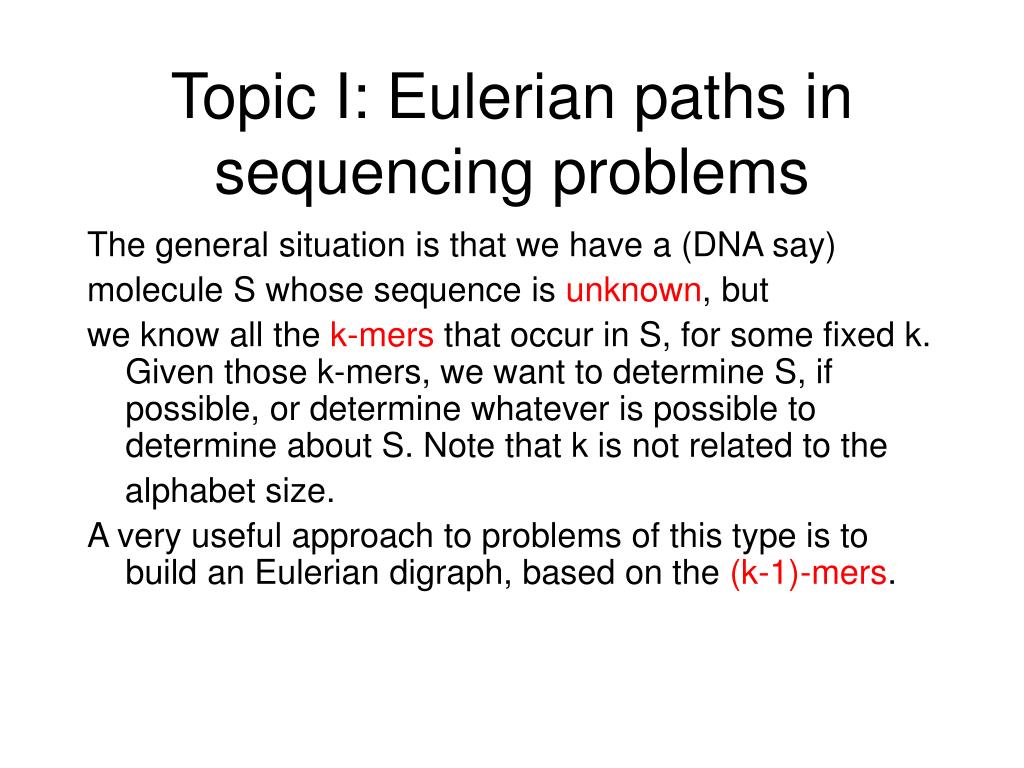 Topic I: Eulerian paths in sequencing problems

The general situation is that we have a (DNA say)

molecule S whose sequence is unknown, but

we know all the k-mers that occur in S, for some fixed k. Given those k-mers, we want to determine S, if possible, or determine whatever is possible to determine about S. Note that k is not related to the alphabet size.

A very useful approach to problems of this type is to build an Eulerian digraph, based on the (k-1)-mers.